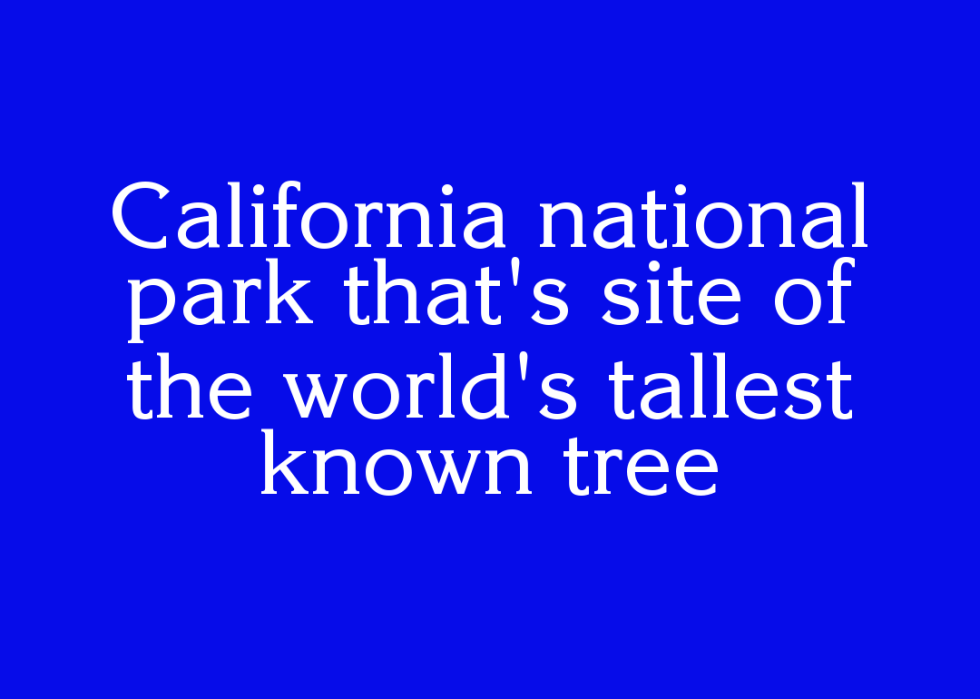 California national park that's site of the world's tallest known tree